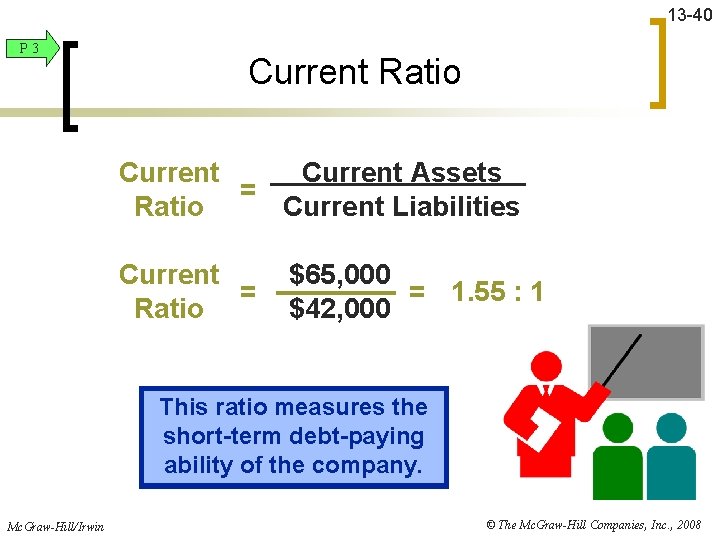 13-40

P 3

Current Ratio

$\text{Current Ratio} = \frac{\text{Current Assets}}{\text{Current Liabilities}}$

$\text{Current Ratio} = \frac{\$65,000}{\$42,000} = 1.55 : 1$

This ratio measures the short-term debt-paying ability of the company.

McGraw-Hill/Irwin

© The McGraw-Hill Companies, Inc., 2008